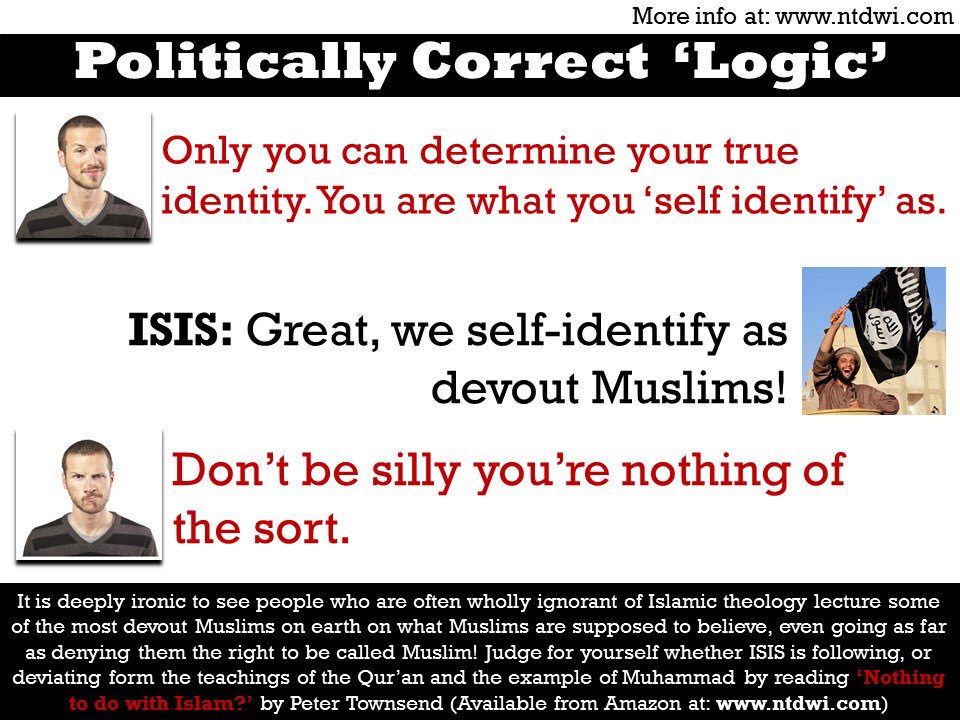 More info at: www.ntdwi.com

Politically Correct 'Logic'

Only you can determine your true identity. You are what you 'self identify' as.

ISIS: Great, we self-identify as devout Muslims!

Don't be silly you're nothing of the sort.

It is deeply ironic to see people who are often wholly ignorant of Islamic theology lecture some of the most devout Muslims on earth on what Muslims are supposed to believe, even going as far as denying them the right to be called Muslim! Judge for yourself whether ISIS is following, or deviating form the teachings of the Qur'an and the example of Muhammad by reading 'Nothing to do with Islam?' by Peter Townsend (Available from Amazon at: www.ntdwi.com)